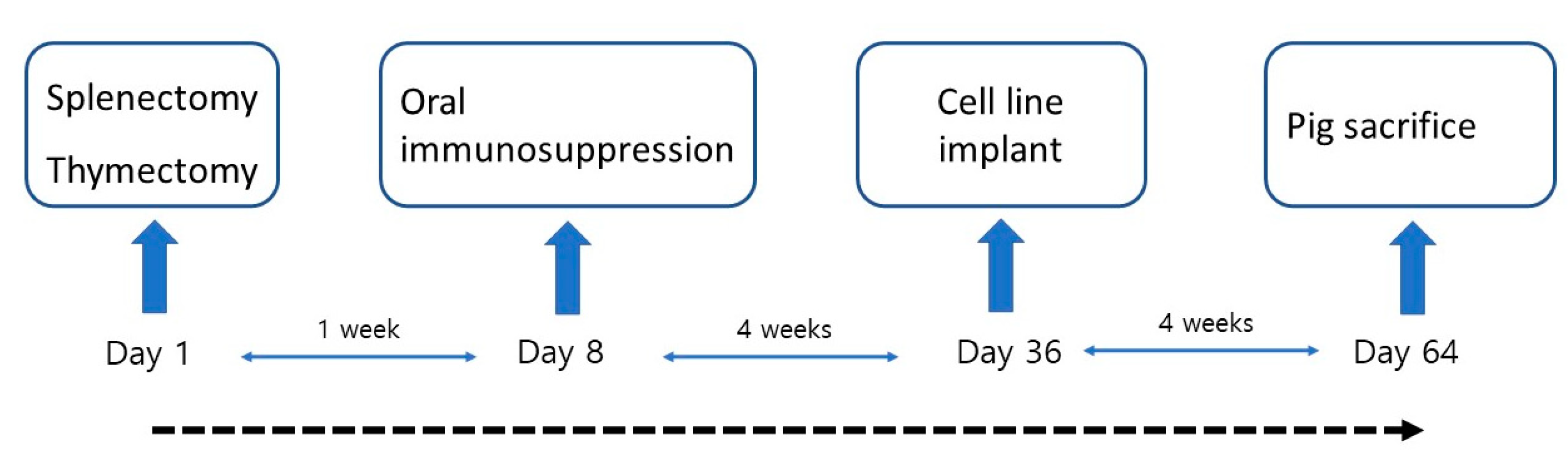 Splenectomy
Thymectomy

Oral
immunosuppression

Cell line
implant

Pig sacrifice

Day 1

1 week

Day 8

4 weeks

Day 36

4 weeks

Day 64